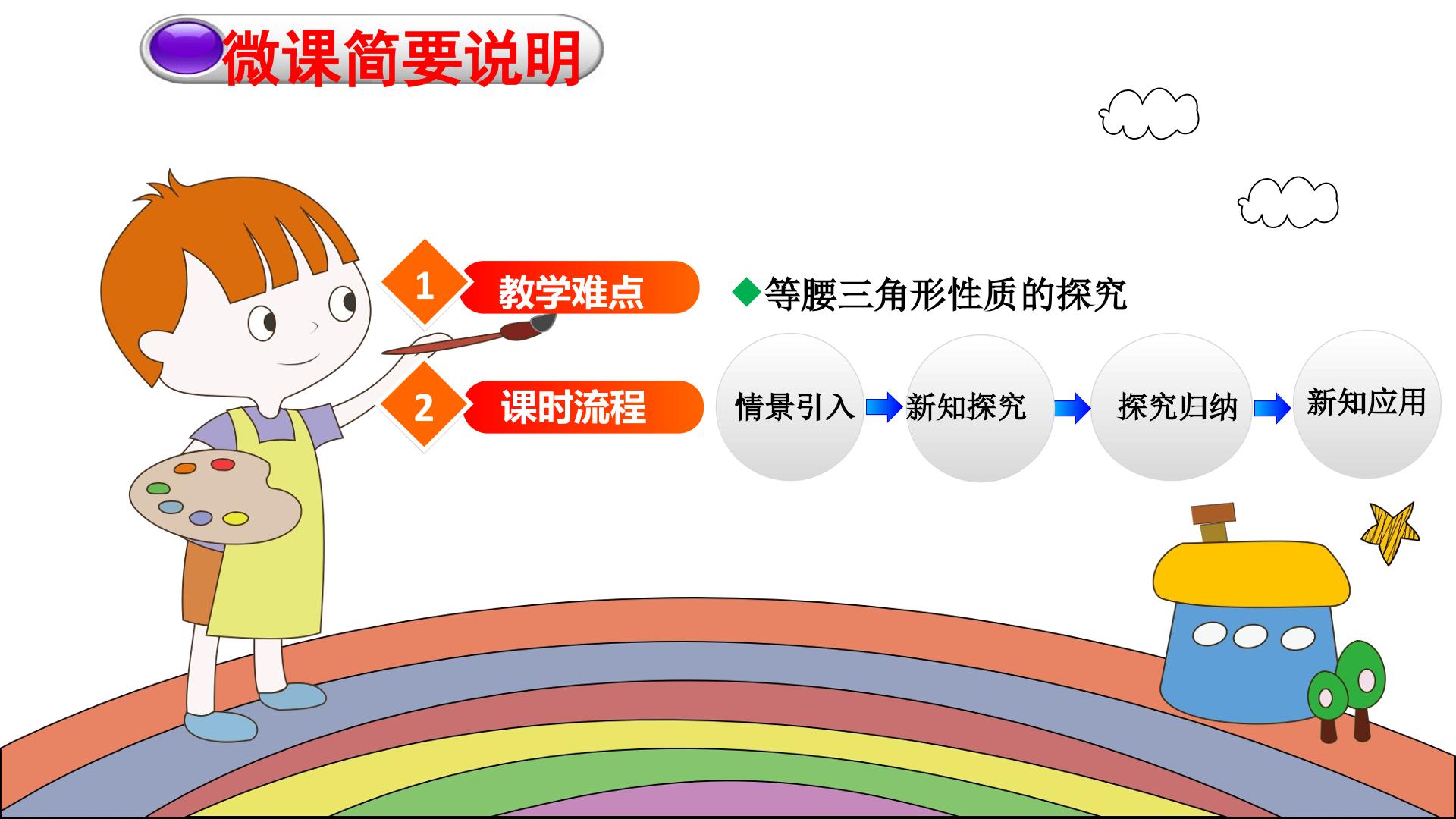 微课简要说明

1 教学难点

◆等腰三角形性质的探究

2 课时流程

情景引入 新知探究 探究归纳 新知应用